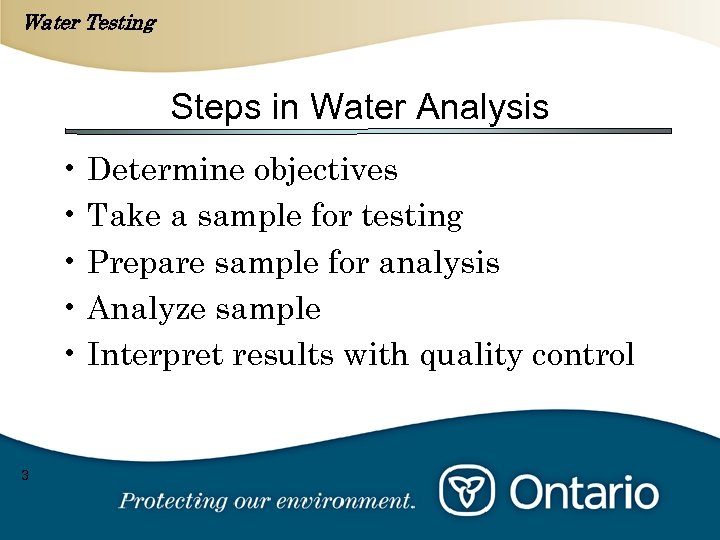 Water Testing

Steps in Water Analysis

• Determine objectives
• Take a sample for testing
• Prepare sample for analysis
• Analyze sample
• Interpret results with quality control

3

Protecting our environment.

Ontario